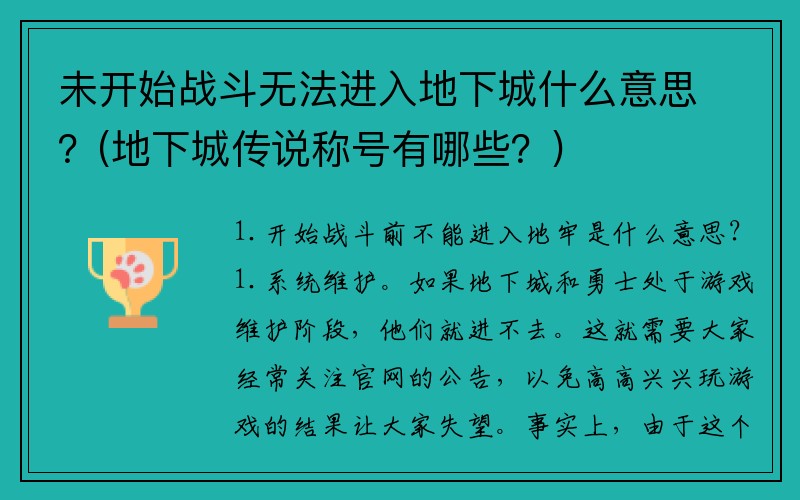 未开始战斗无法进入地下城什么意思？(地下城传说称号有哪些？)

1. 开始战斗前不能进入地牢是什么意思?

1. 系统维护。如果地下城和勇士处于游戏维护阶段，他们就进不去。这就需要大家经常关注官网的公告，以免高高兴兴玩游戏的结果让大家失望。事实上，由于这个